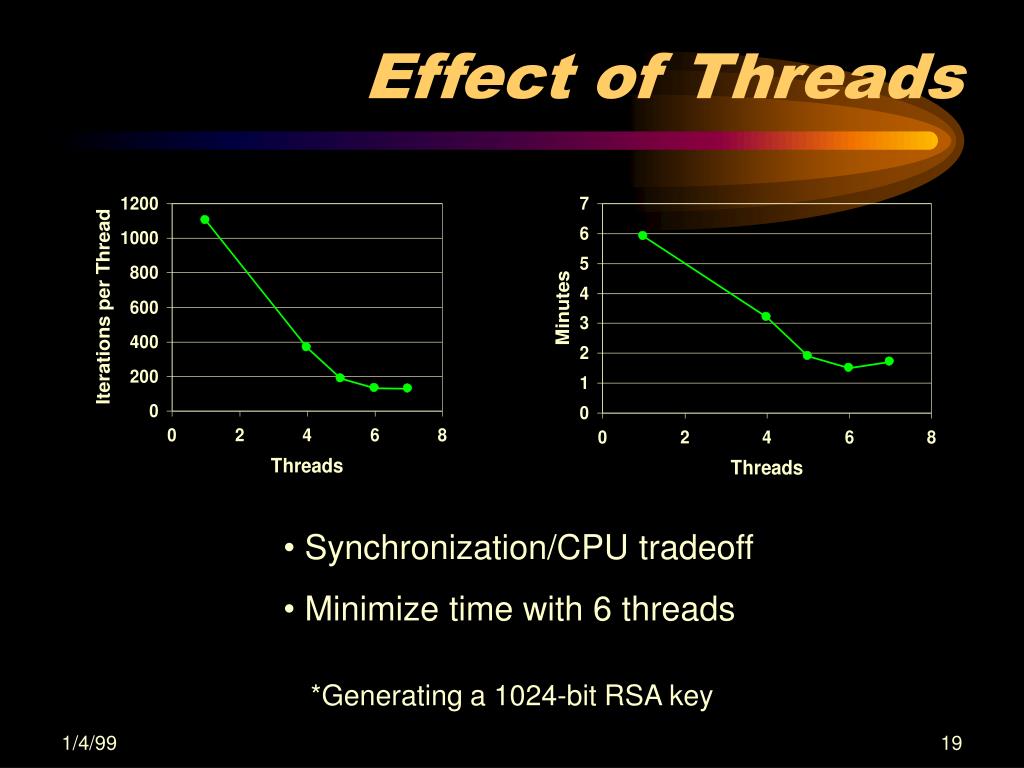 Effect of Threads

Iterations per Thread
1200
1000
800
600
400
200
0
0 2 4 6 8
Threads

Minutes
7
6
5
4
3
2
1
0
0 2 4 6 8
Threads

• Synchronization/CPU tradeoff

• Minimize time with 6 threads

*Generating a 1024-bit RSA key

1/4/99

19